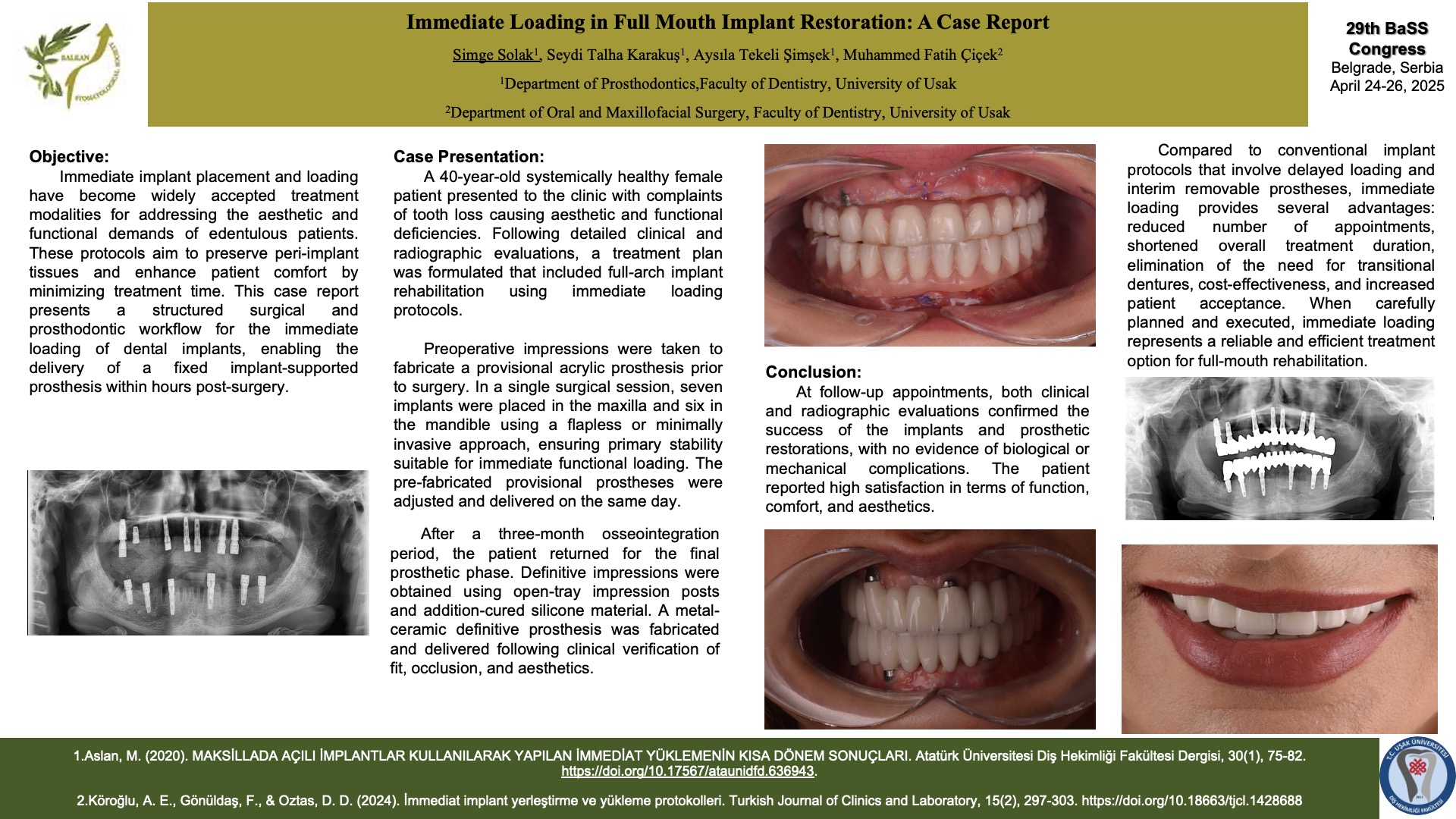 BALKAN STOMATOLOGICAL SOCIETY

Immediate Loading in Full Mouth Implant Restoration: A Case Report

Simge Solak$^1$, Seydi Talha Karakuş$^1$, Aysıla Tekeli Şimşek$^1$, Muhammed Fatih Çiçek$^2$

$^1$Department of Prosthodontics,Faculty of Dentistry, University of Usak

$^2$Department of Oral and Maxillofacial Surgery, Faculty of Dentistry, University of Usak

29th BaSS Congress
Belgrade, Serbia
April 24-26, 2025

Objective:
Immediate implant placement and loading have become widely accepted treatment modalities for addressing the aesthetic and functional demands of edentulous patients. These protocols aim to preserve peri-implant tissues and enhance patient comfort by minimizing treatment time. This case report presents a structured surgical and prosthodontic workflow for the immediate loading of dental implants, enabling the delivery of a fixed implant-supported prosthesis within hours post-surgery.

Case Presentation:
A 40-year-old systemically healthy female patient presented to the clinic with complaints of tooth loss causing aesthetic and functional deficiencies. Following detailed clinical and radiographic evaluations, a treatment plan was formulated that included full-arch implant rehabilitation using immediate loading protocols.

Preoperative impressions were taken to fabricate a provisional acrylic prosthesis prior to surgery. In a single surgical session, seven implants were placed in the maxilla and six in the mandible using a flapless or minimally invasive approach, ensuring primary stability suitable for immediate functional loading. The pre-fabricated provisional prostheses were adjusted and delivered on the same day.

After a three-month osseointegration period, the patient returned for the final prosthetic phase. Definitive impressions were obtained using open-tray impression posts and addition-cured silicone material. A metal-ceramic definitive prosthesis was fabricated and delivered following clinical verification of fit, occlusion, and aesthetics.

Conclusion:
At follow-up appointments, both clinical and radiographic evaluations confirmed the success of the implants and prosthetic restorations, with no evidence of biological or mechanical complications. The patient reported high satisfaction in terms of function, comfort, and aesthetics.

Compared to conventional implant protocols that involve delayed loading and interim removable prostheses, immediate loading provides several advantages: reduced number of appointments, shortened overall treatment duration, elimination of the need for transitional dentures, cost-effectiveness, and increased patient acceptance. When carefully planned and executed, immediate loading represents a reliable and efficient treatment option for full-mouth rehabilitation.

1.Aslan, M. (2020). MAKSİLLADA AÇILI İMPLANTLAR KULLANILARAK YAPILAN İMMEDİAT YÜKLEMENİN KISA DÖNEM SONUÇLARI. Atatürk Üniversitesi Diş Hekimliği Fakültesi Dergisi, 30(1), 75-82. https://doi.org/10.17567/ataunidfd.636943.

2.Köroğlu, A. E., Gönüldaş, F., & Oztas, D. D. (2024). İmmediat implant yerleştirme ve yükleme protokolleri. Turkish Journal of Clinics and Laboratory, 15(2), 297-303. https://doi.org/10.18663/tjcl.1428688

T.C. UŞAK ÜNİVERSİTESİ DİŞ HEKİMLİĞİ FAKÜLTESİ